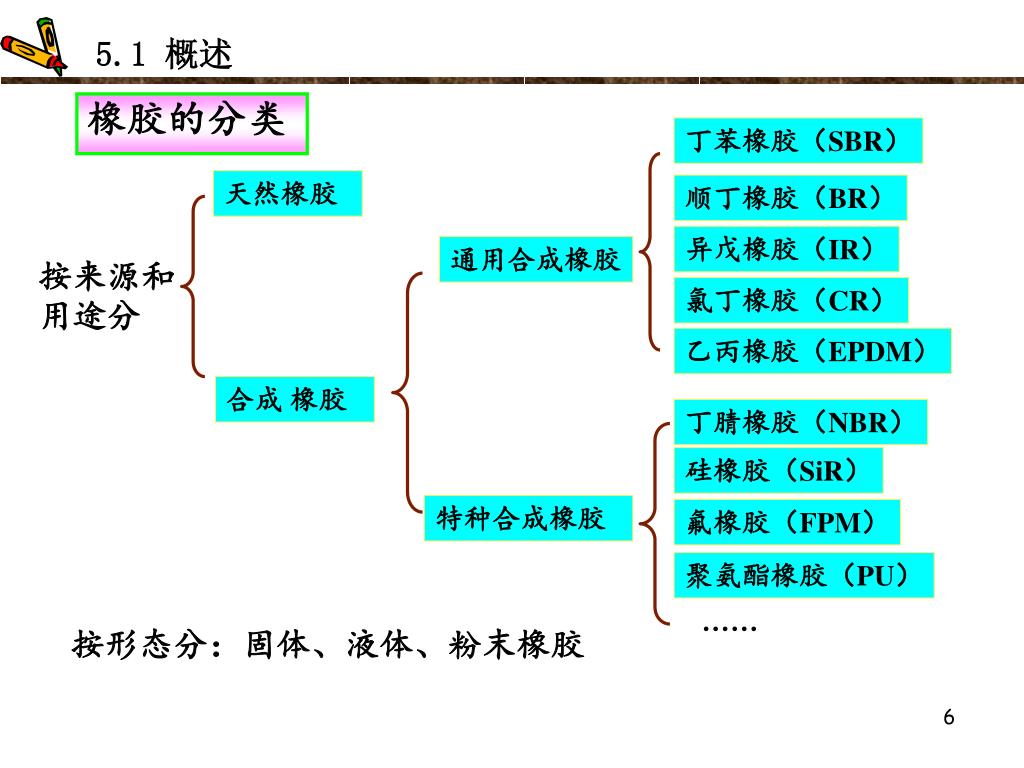 5.1 概述

橡胶的分类

按来源和用途分

天然橡胶

合成 橡胶

通用合成橡胶

特种合成橡胶

丁苯橡胶（SBR）

顺丁橡胶（BR）

异戊橡胶（IR）

氯丁橡胶（CR）

乙丙橡胶（EPDM）

丁腈橡胶（NBR）

硅橡胶（SiR）

氟橡胶（FPM）

聚氨酯橡胶（PU）

……

按形态分：固体、液体、粉末橡胶

6